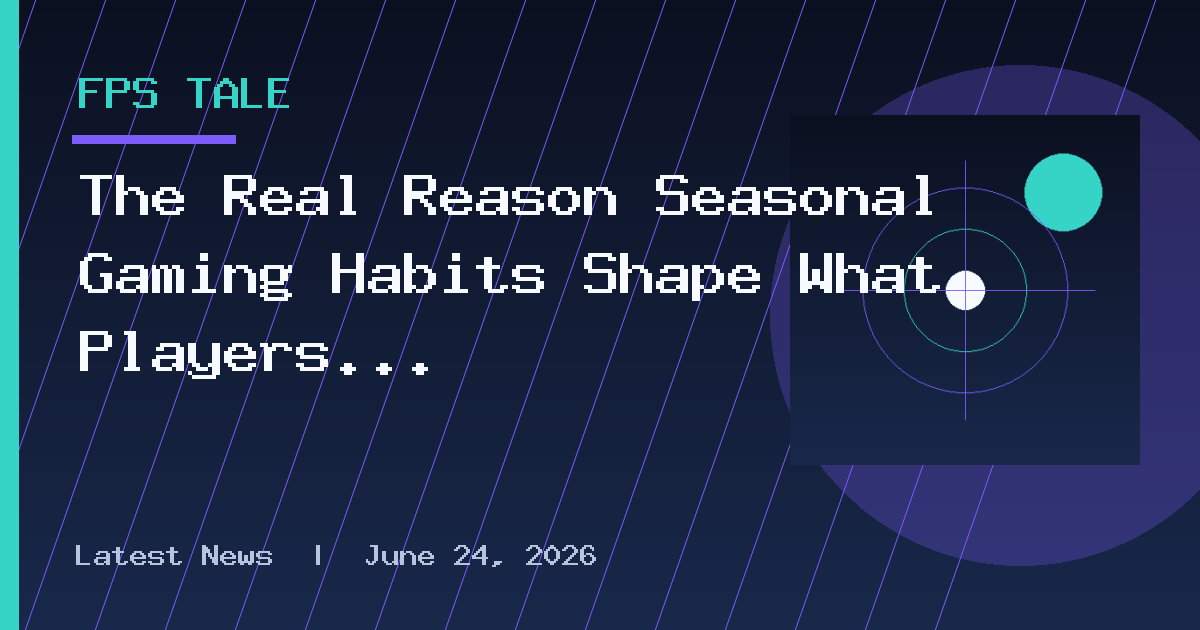 FPS TALE

The Real Reason Seasonal Gaming Habits Shape What Players...

Latest News | June 24, 2026